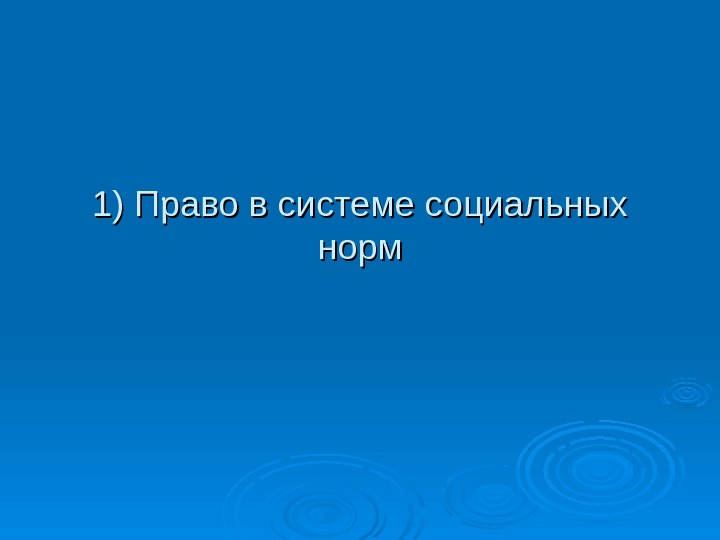 1) Право в системе социальных норм